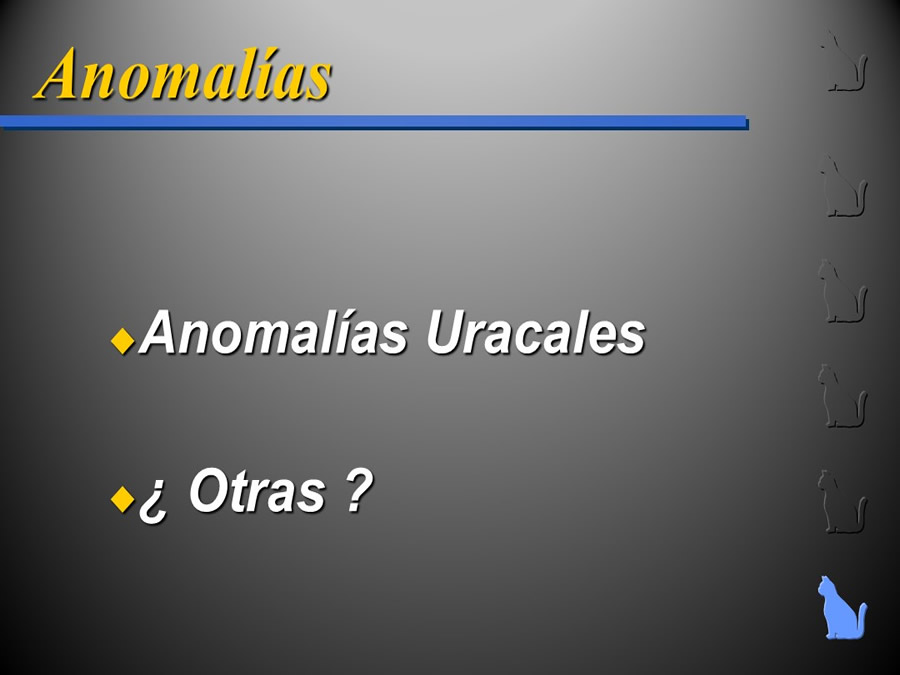 Anomalías

Anomalías Uracales

¿ Otras ?